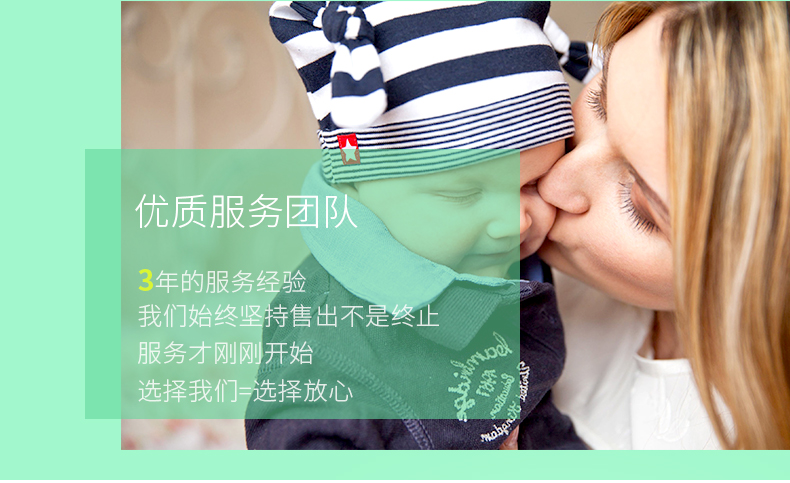 优质服务团队

3年的服务经验
我们始终坚持售出不是终止
服务才刚刚开始
选择我们=选择放心